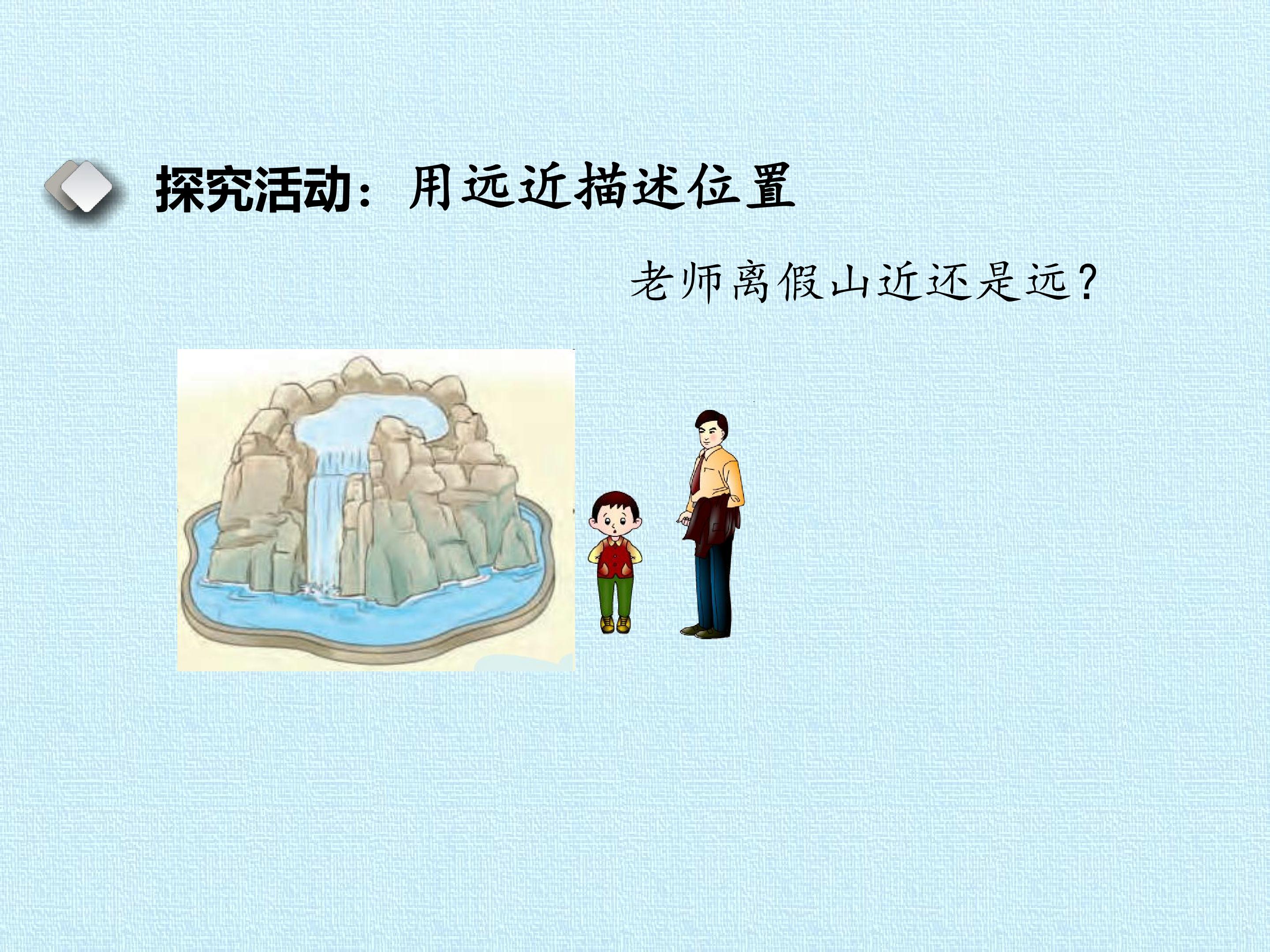 探究活动：用远近描述位置

老师离假山近还是远？